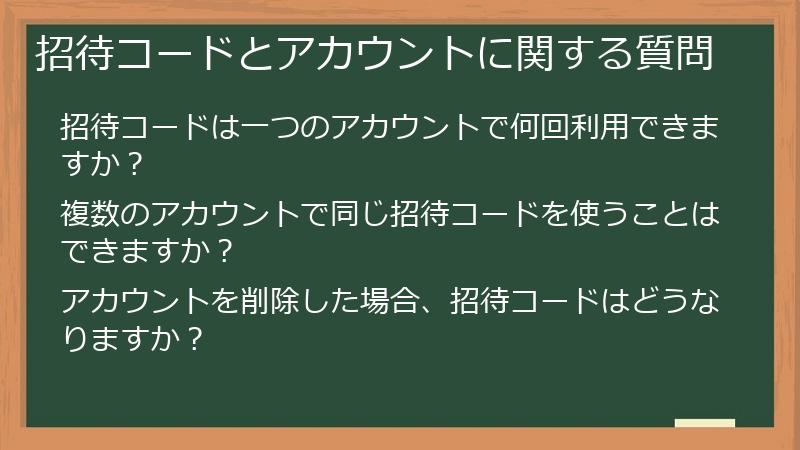 招待コードとアカウントに関する質問

招待コードは一つのアカウントで何回利用できますか？

複数のアカウントで同じ招待コードを使うことはできますか？

アカウントを削除した場合、招待コードはどうなりますか？